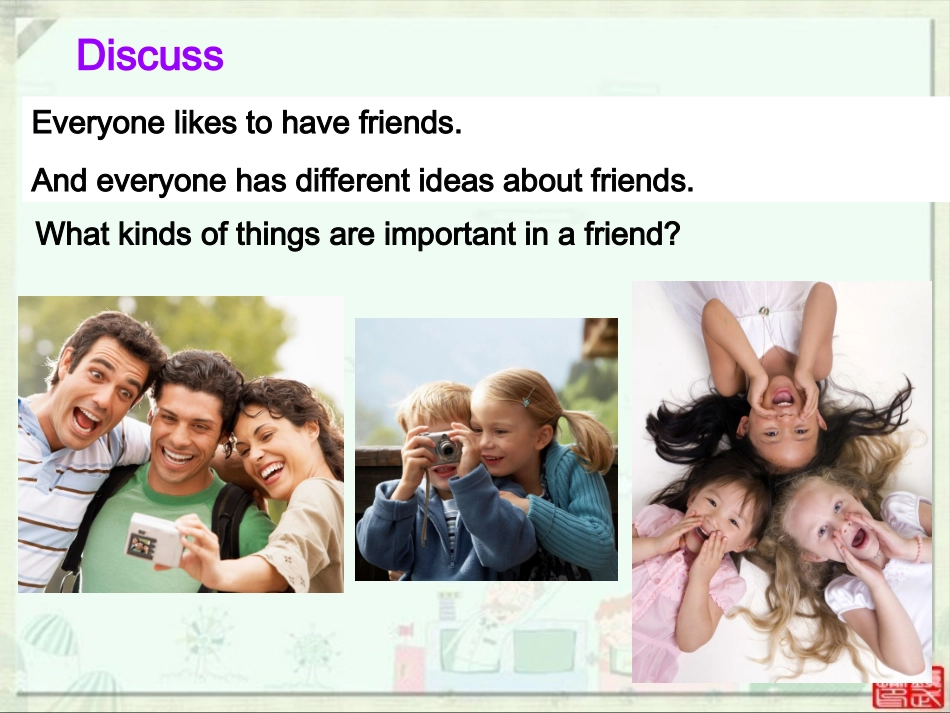 Discuss

Everyone likes to have friends.

And everyone has different ideas about friends.

What kinds of things are important in a friend?